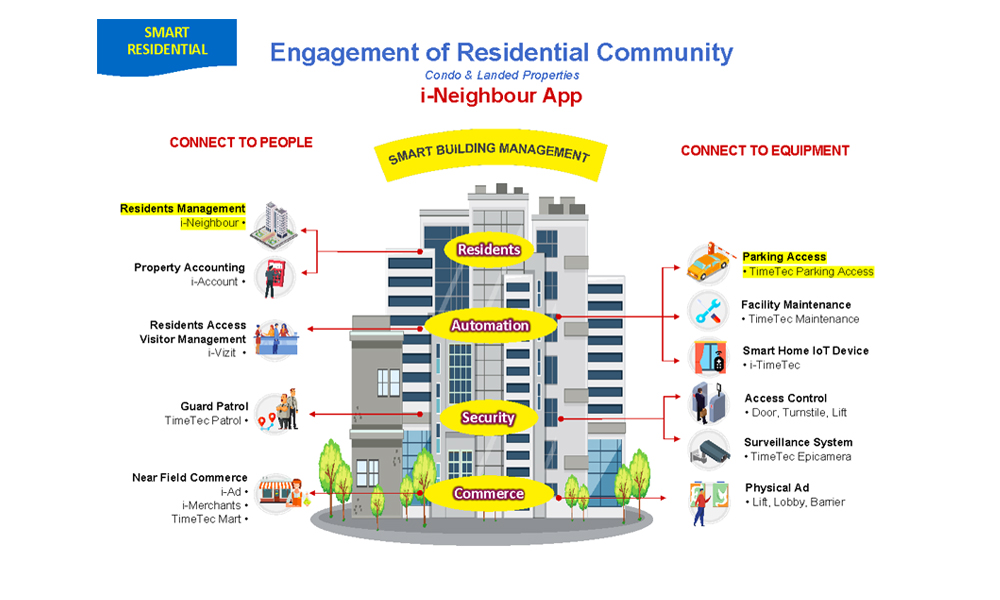 SMART RESIDENTIAL

Engagement of Residential Community
Condo & Landed Properties
i-Neighbour App

CONNECT TO PEOPLE

SMART BUILDING MANAGEMENT

CONNECT TO EQUIPMENT

Residents Management
i-Neighbour •

Property Accounting
i-Account •

Residents Access
Visitor Management
i-Vizit •

Guard Patrol
TimeTec Patrol •

Near Field Commerce
i-Ad •
i-Merchants •
TimeTec Mart •

Residents

Automation

Security

Commerce

Parking Access
• TimeTec Parking Access

Facility Maintenance
• TimeTec Maintenance

Smart Home IoT Device
• i-TimeTec

Access Control
• Door, Turnstile, Lift

Surveillance System
• TimeTec Epicamera

Physical Ad
• Lift, Lobby, Barrier